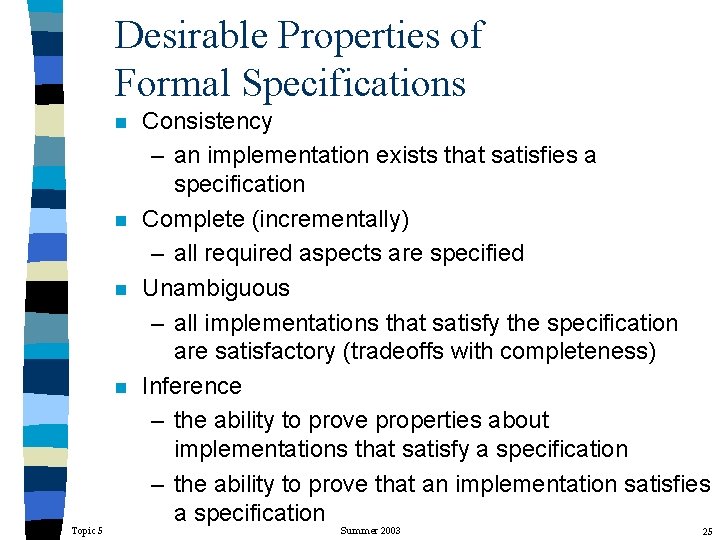 Desirable Properties of Formal Specifications

■ Consistency
– an implementation exists that satisfies a specification
■ Complete (incrementally)
– all required aspects are specified
■ Unambiguous
– all implementations that satisfy the specification are satisfactory (tradeoffs with completeness)
■ Inference
– the ability to prove properties about implementations that satisfy a specification
– the ability to prove that an implementation satisfies a specification

Topic 5 Summer 2003 25